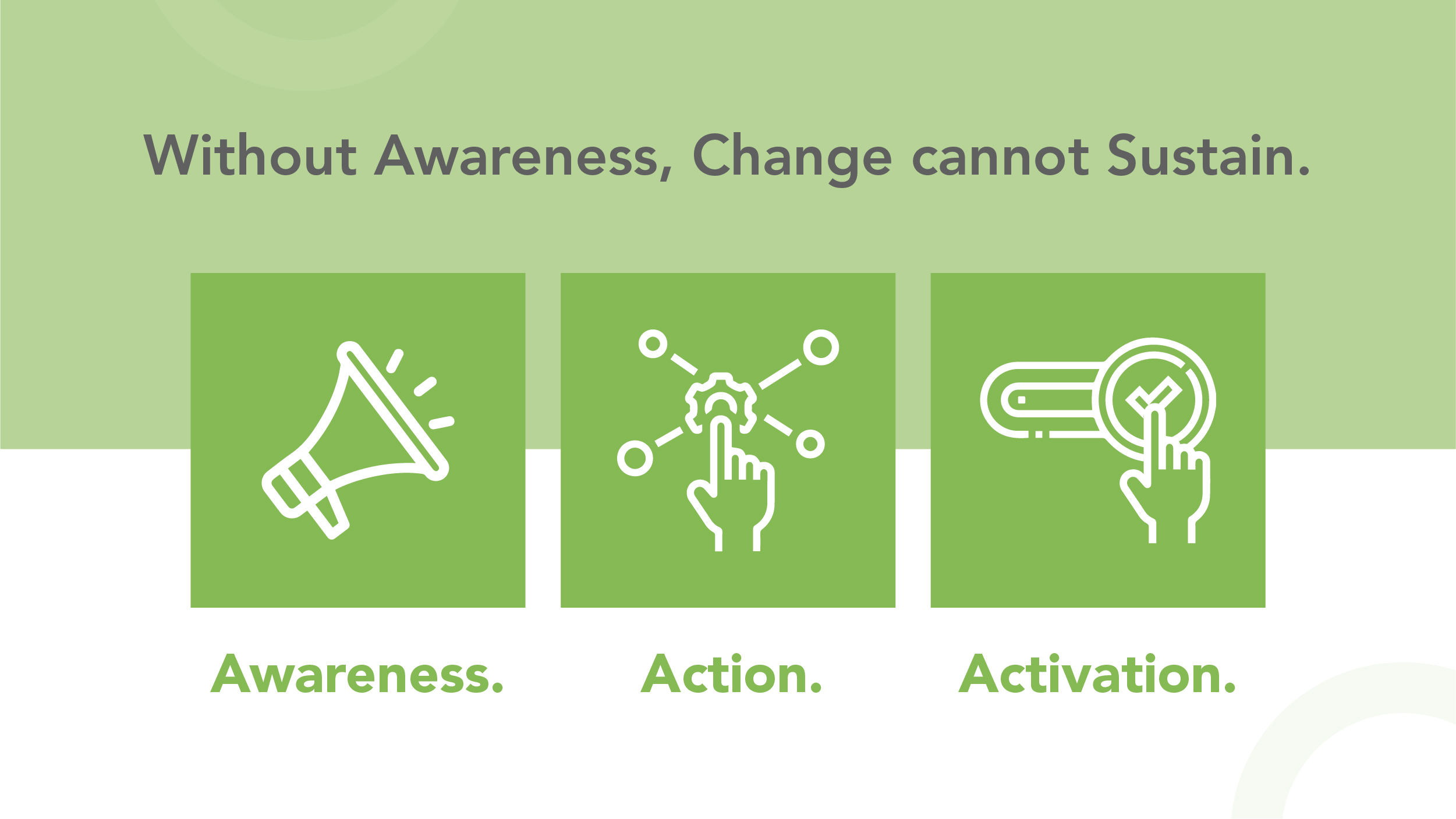 Without Awareness, Change cannot Sustain.

Awareness.

Action.

Activation.